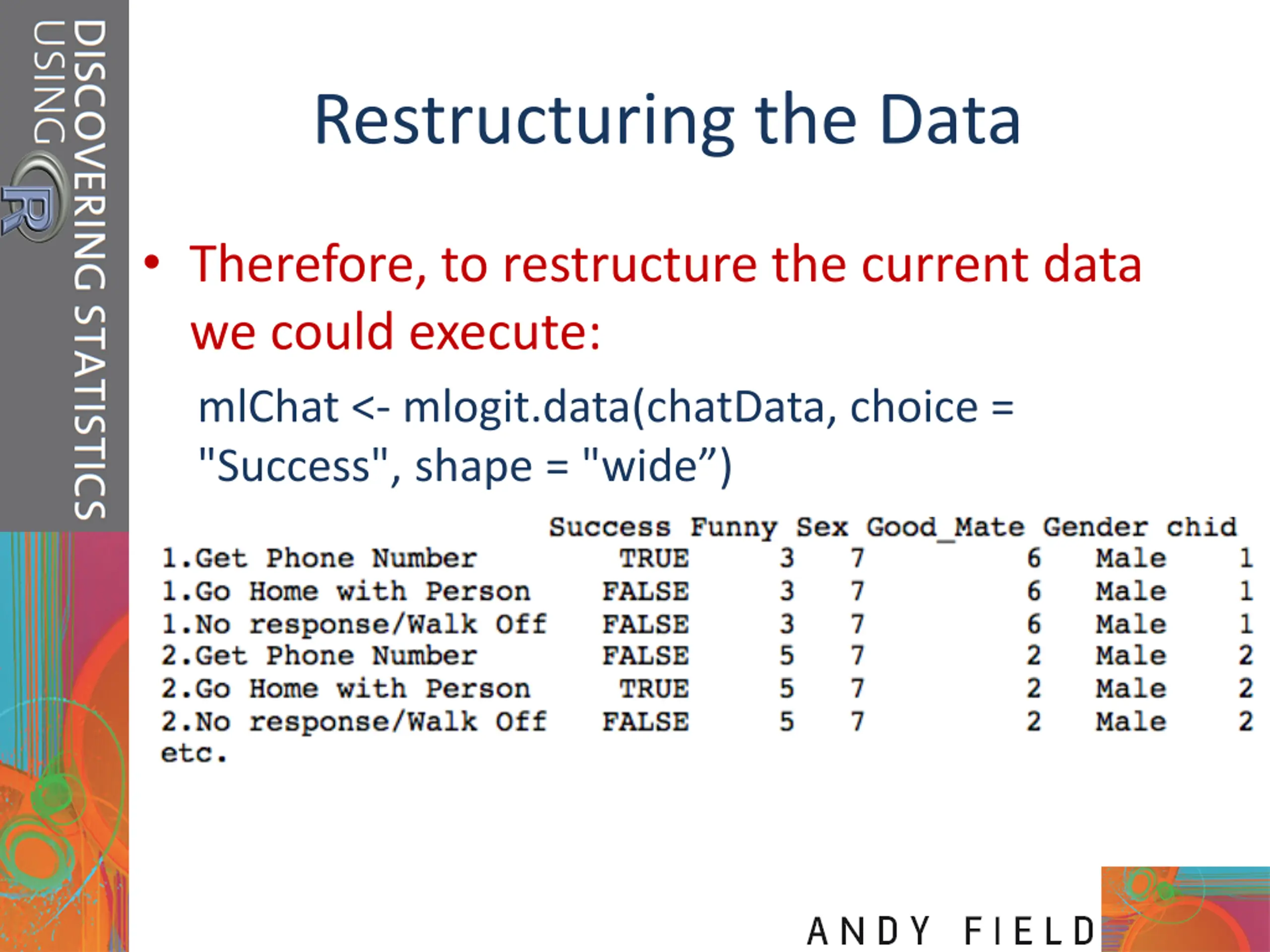 DISCOVERING STATISTICS USING R

Restructuring the Data

• Therefore, to restructure the current data we could execute:

mlChat <- mlogit.data(chatData, choice = "Success", shape = "wide”)

| | Success | Funny | Sex | Good_Mate | Gender | chid |
|---|---|---|---|---|---|---|
| 1.Get Phone Number | TRUE | 3 | 7 | 6 | Male | 1 |
| 1.Go Home with Person | FALSE | 3 | 7 | 6 | Male | 1 |
| 1.No response/Walk Off | FALSE | 3 | 7 | 6 | Male | 1 |
| 2.Get Phone Number | FALSE | 5 | 7 | 2 | Male | 2 |
| 2.Go Home with Person | TRUE | 5 | 7 | 2 | Male | 2 |
| 2.No response/Walk Off | FALSE | 5 | 7 | 2 | Male | 2 |

etc.

ANDY FIELD